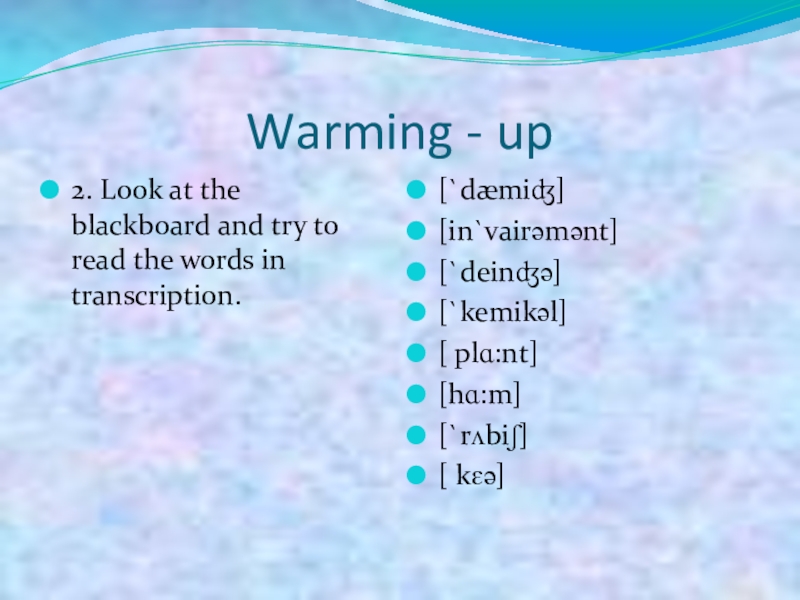 Warming - up

2. Look at the blackboard and try to read the words in transcription.

[`dæmiʤ]
[in`vairəmənt]
[`deinʤə]
[`kemikəl]
[ plɑ:nt]
[hɑ:m]
[`rʌbiʃ]
[ kɛə]